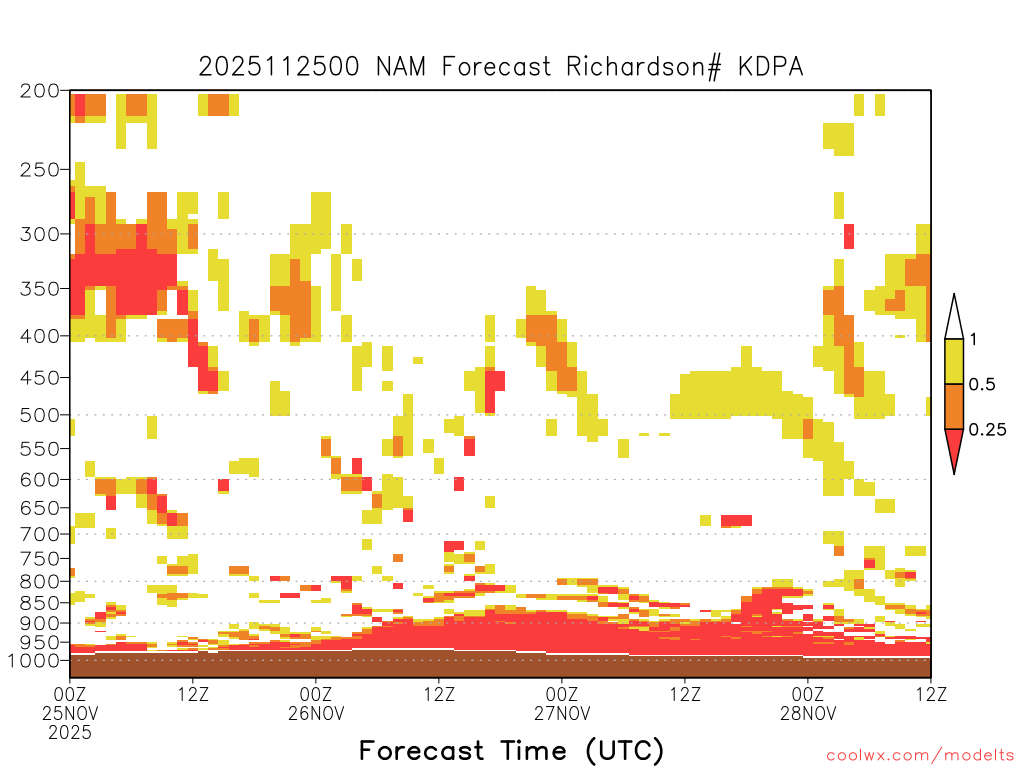 2025112500 NAM Forecast Richardson# KDPA

200
250
300
350
400
450
500
550
600
650
700
750
800
850
900
950
1000

1
0.5
0.25

00Z
25NOV
2025
12Z
00Z
26NOV
12Z
00Z
27NOV
12Z
00Z
28NOV
12Z

Forecast Time (UTC)

coolwx.com/modelts